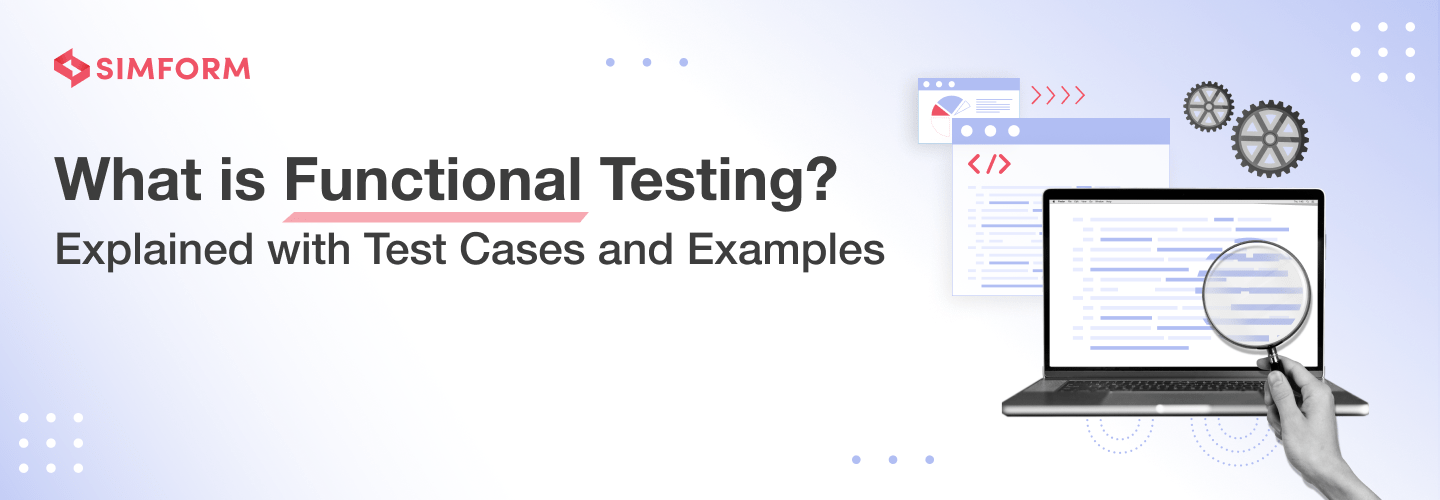 SIMFORM

What is Functional Testing?
Explained with Test Cases and Examples

</>